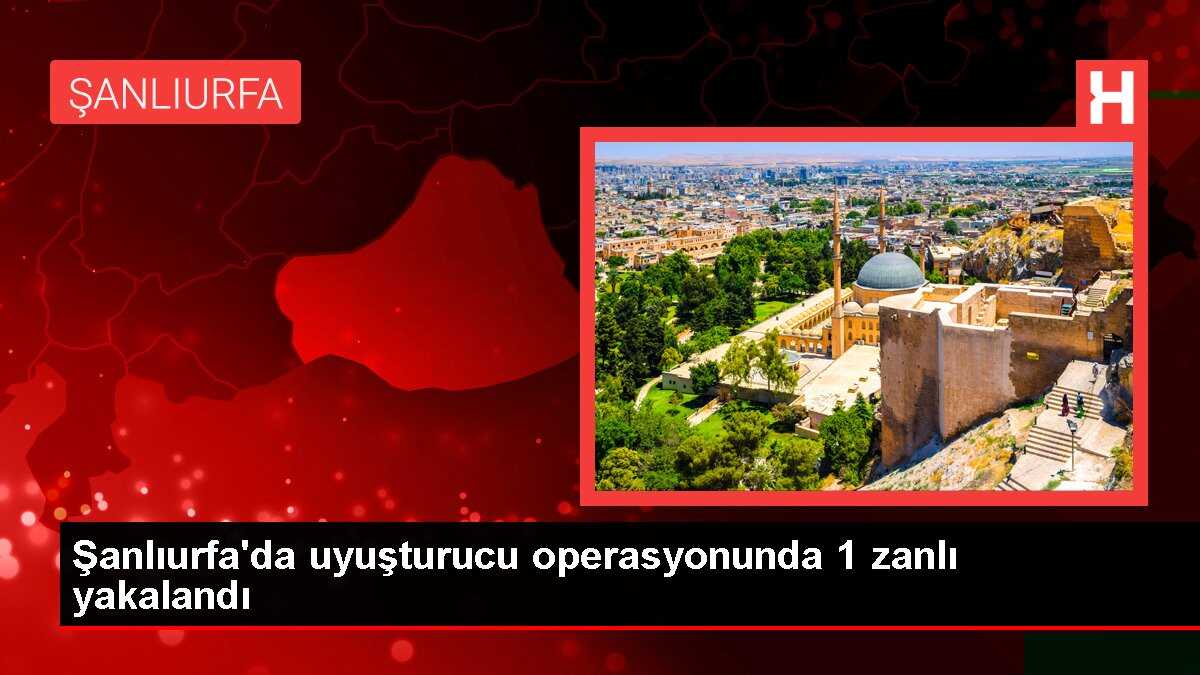 ŞANLIURFA

H

Şanlıurfa'da uyuşturucu operasyonunda 1 zanlı yakalandı